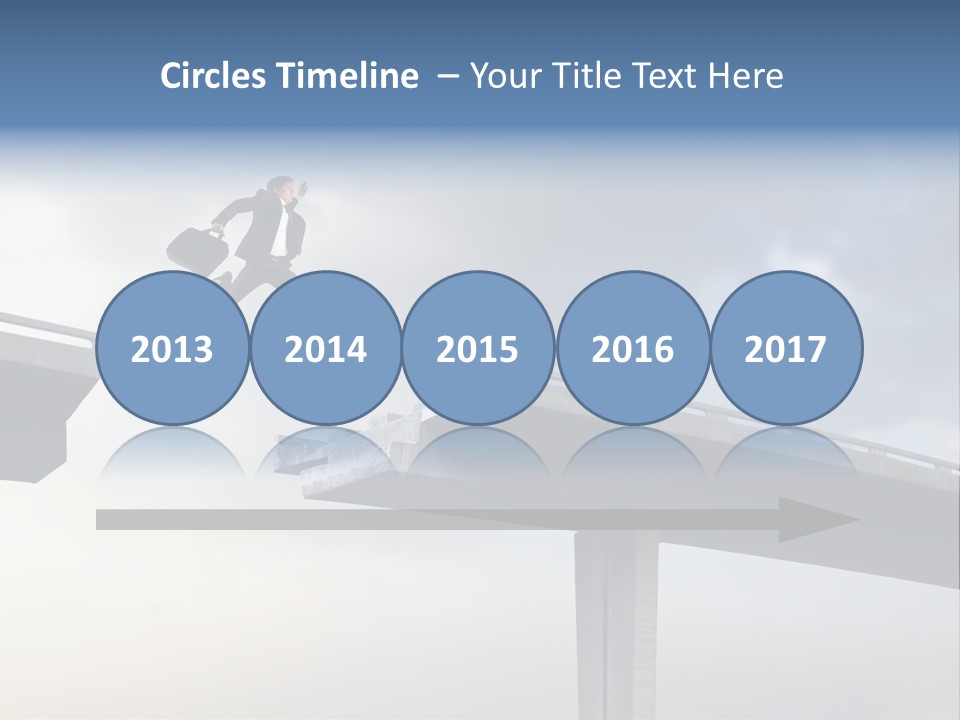 Circles Timeline – Your Title Text Here

2013

2014

2015

2016

2017